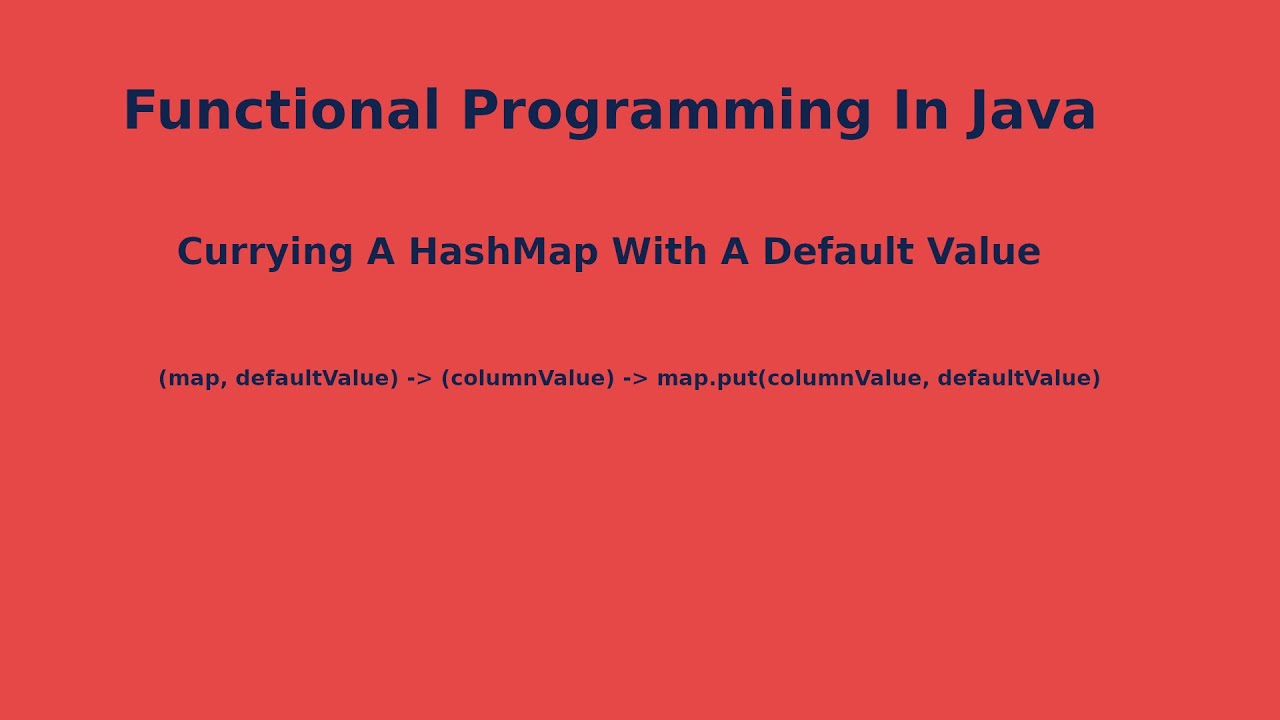 Functional Programming In Java

Currying A HashMap With A Default Value

(map, defaultValue) -> (columnValue) -> map.put(columnValue, defaultValue)